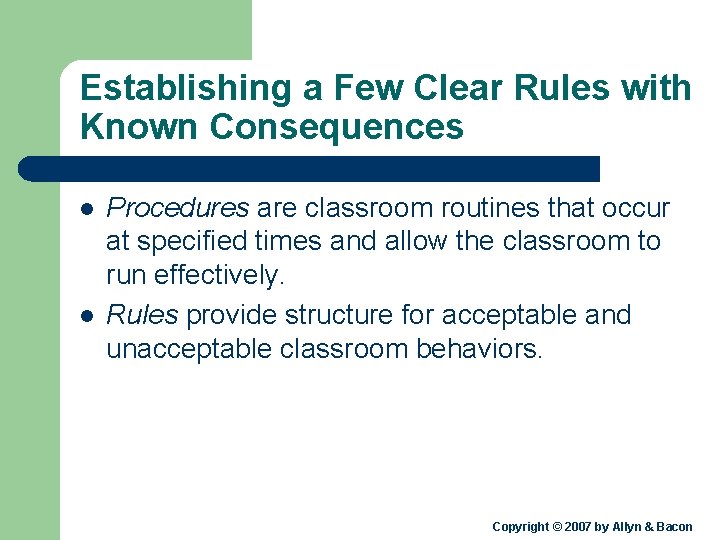 Establishing a Few Clear Rules with Known Consequences

- Procedures are classroom routines that occur at specified times and allow the classroom to run effectively.
- Rules provide structure for acceptable and unacceptable classroom behaviors.

Copyright © 2007 by Allyn & Bacon